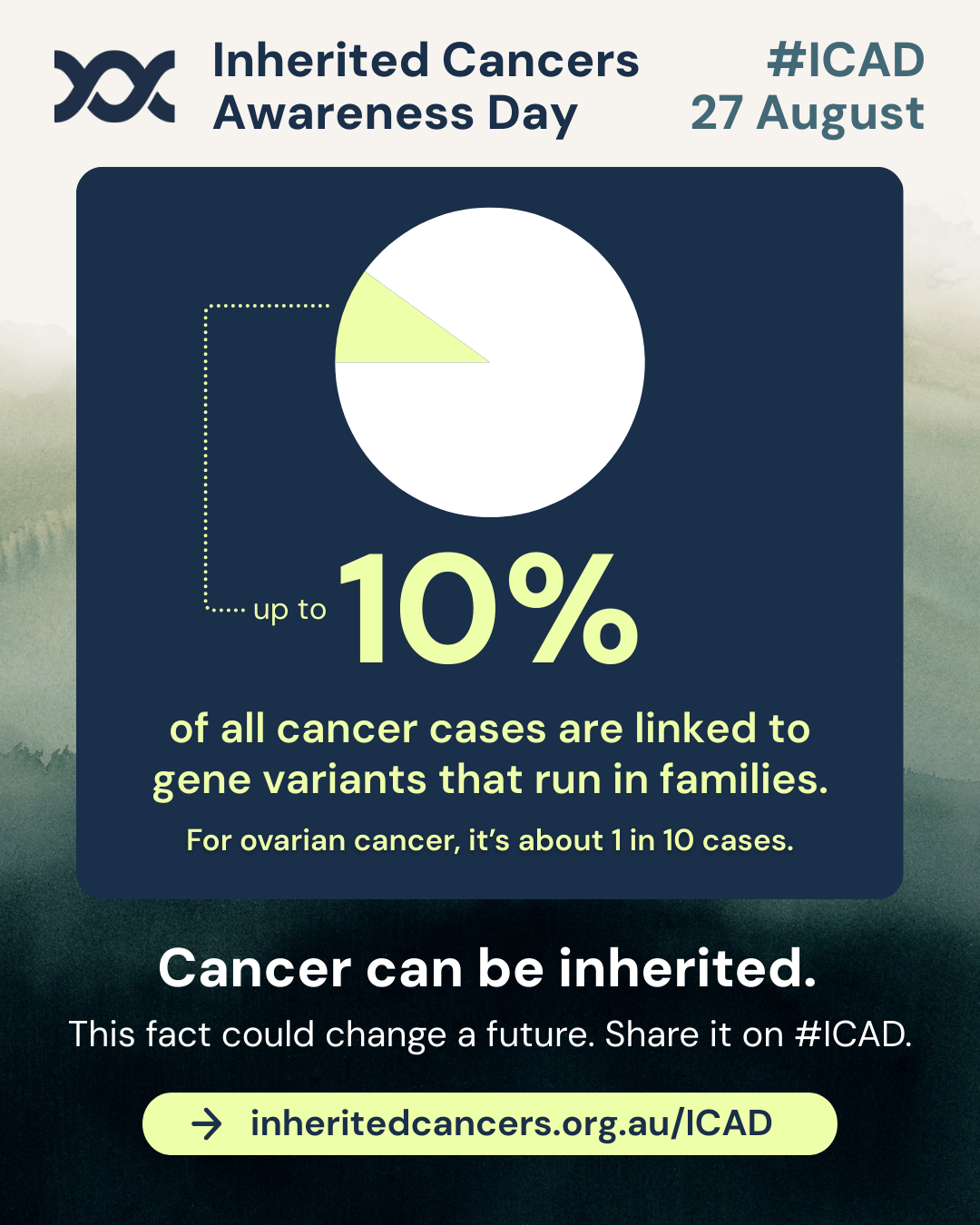 Inherited Cancers Awareness Day

#ICAD
27 August

up to 10%

of all cancer cases are linked to gene variants that run in families.

For ovarian cancer, it's about 1 in 10 cases.

Cancer can be inherited.

This fact could change a future. Share it on #ICAD.

→ inheritedcancers.org.au/ICAD